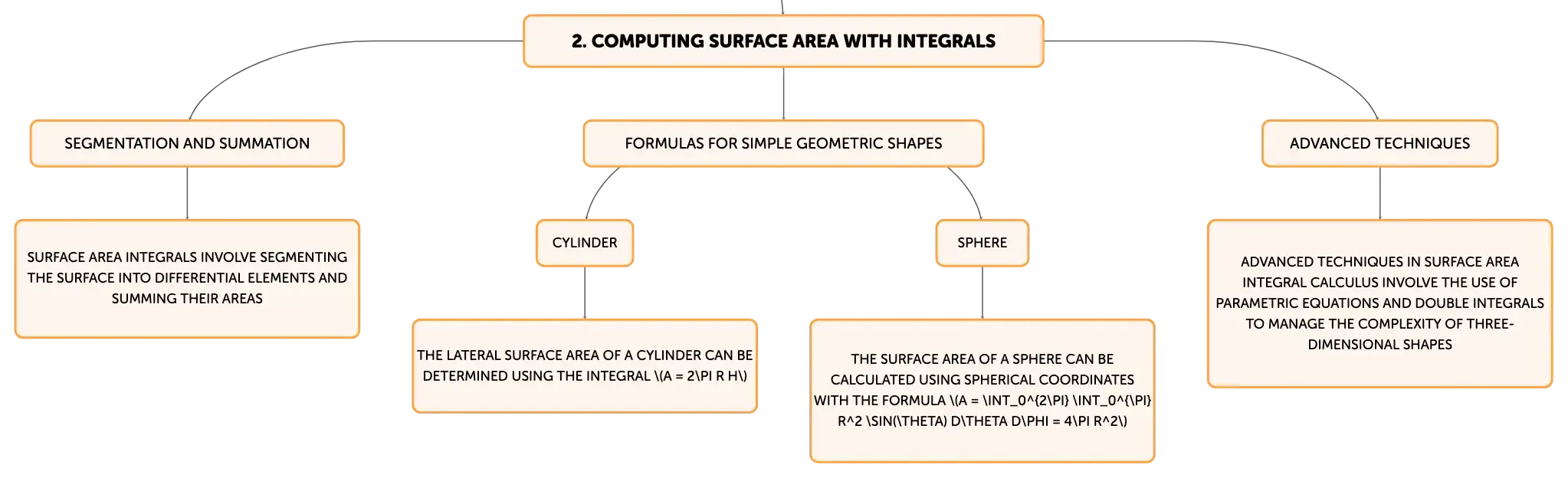 2. COMPUTING SURFACE AREA WITH INTEGRALS

SEGMENTATION AND SUMMATION

SURFACE AREA INTEGRALS INVOLVE SEGMENTING THE SURFACE INTO DIFFERENTIAL ELEMENTS AND SUMMING THEIR AREAS

FORMULAS FOR SIMPLE GEOMETRIC SHAPES

CYLINDER

THE LATERAL SURFACE AREA OF A CYLINDER CAN BE DETERMINED USING THE INTEGRAL \(A = 2\PI R H\)

SPHERE

THE SURFACE AREA OF A SPHERE CAN BE CALCULATED USING SPHERICAL COORDINATES WITH THE FORMULA \(A = \INT_0^{2\PI} \INT_0^{\PI} R^2 \SIN(\THETA) D\THETA D\PHI = 4\PI R^2\)

ADVANCED TECHNIQUES

ADVANCED TECHNIQUES IN SURFACE AREA INTEGRAL CALCULUS INVOLVE THE USE OF PARAMETRIC EQUATIONS AND DOUBLE INTEGRALS TO MANAGE THE COMPLEXITY OF THREE-DIMENSIONAL SHAPES